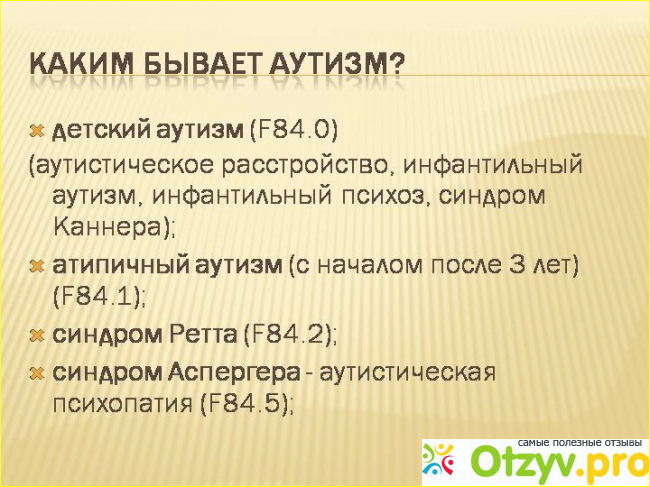 КАКИМ БЫВАЕТ АУТИЗМ?

детский аутизм (F84.0)
(аутистическое расстройство, инфантильный аутизм, инфантильный психоз, синдром Каннера);

атипичный аутизм (с началом после 3 лет) (F84.1);

синдром Ретта (F84.2);

синдром Аспергера - аутистическая психопатия (F84.5);

самые полезные отзывы
Otzyv.pro